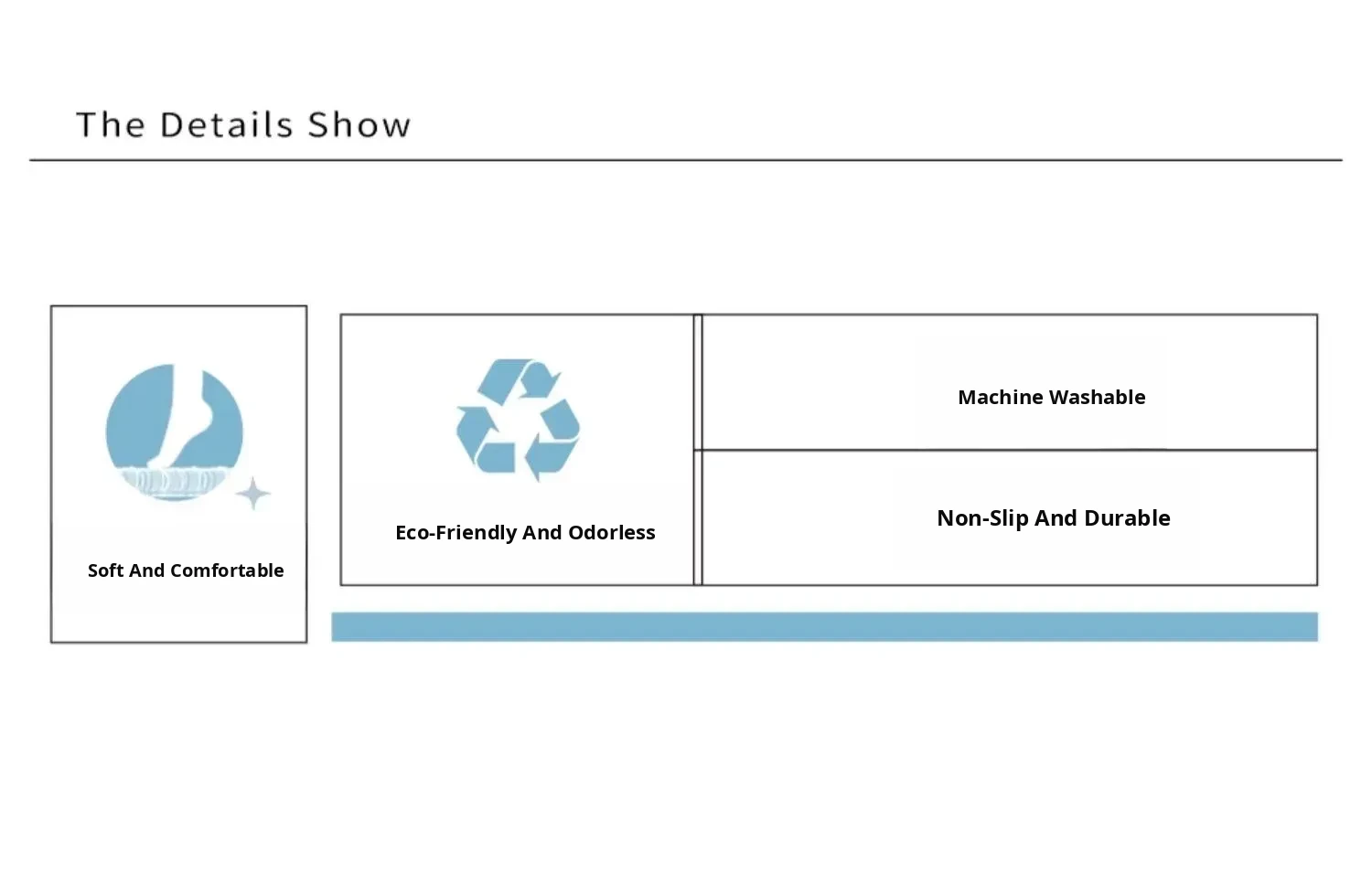 The Details Show

Soft And Comfortable

Eco-Friendly And Odorless

Machine Washable

Non-Slip And Durable